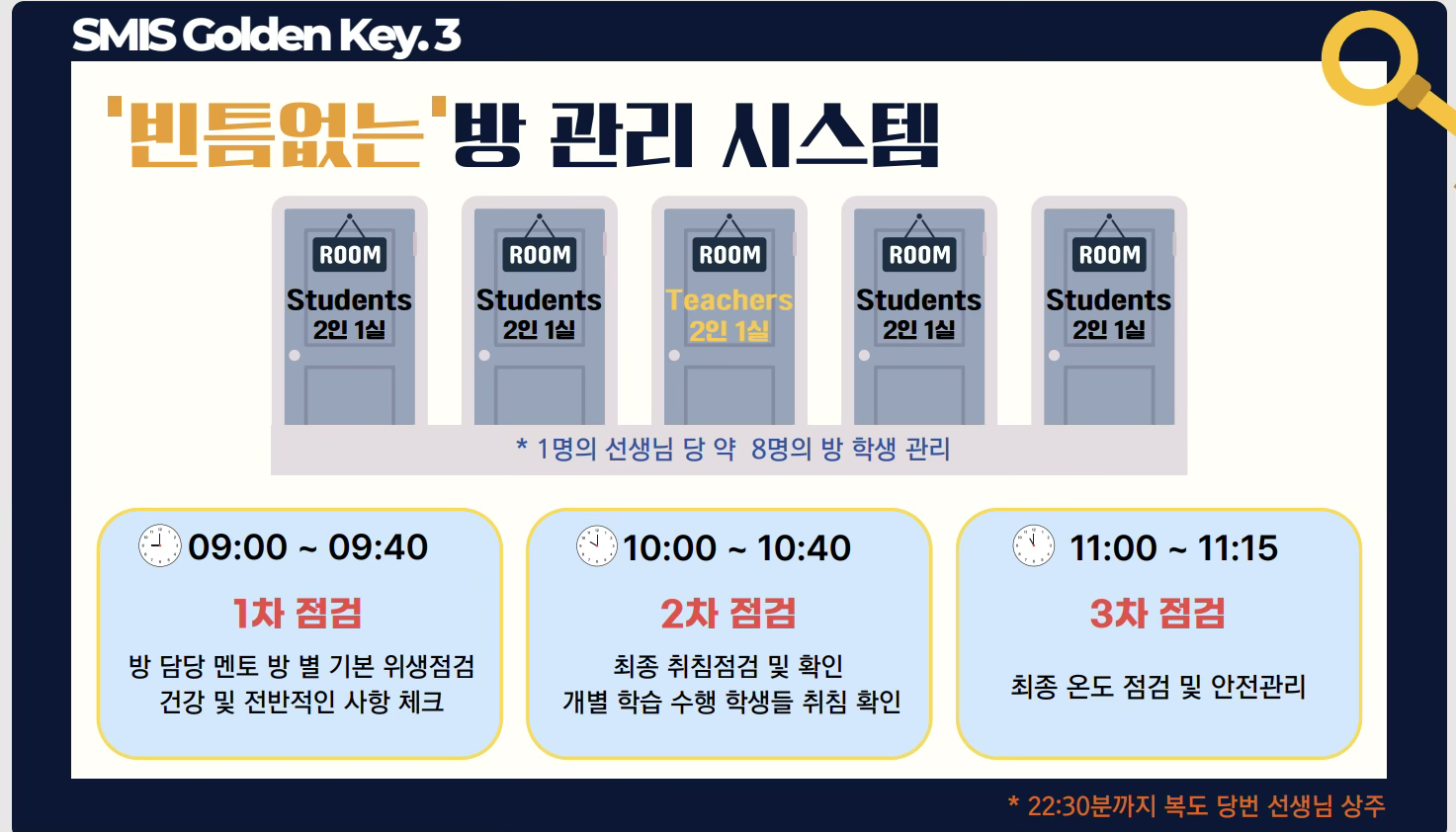 SMIS Golden Key. 3

'빈틈없는' 방 관리 시스템

ROOM
Students
2인 1실

ROOM
Students
2인 1실

ROOM
Teachers
2인 1실

ROOM
Students
2인 1실

ROOM
Students
2인 1실

* 1명의 선생님 당 약 8명의 방 학생 관리

09:00 ~ 09:40
1차 점검
방 담당 멘토 방 별 기본 위생점검
건강 및 전반적인 사항 체크

10:00 ~ 10:40
2차 점검
최종 취침점검 및 확인
개별 학습 수행 학생들 취침 확인

11:00 ~ 11:15
3차 점검
최종 온도 점검 및 안전관리

* 22:30분까지 복도 당번 선생님 상주